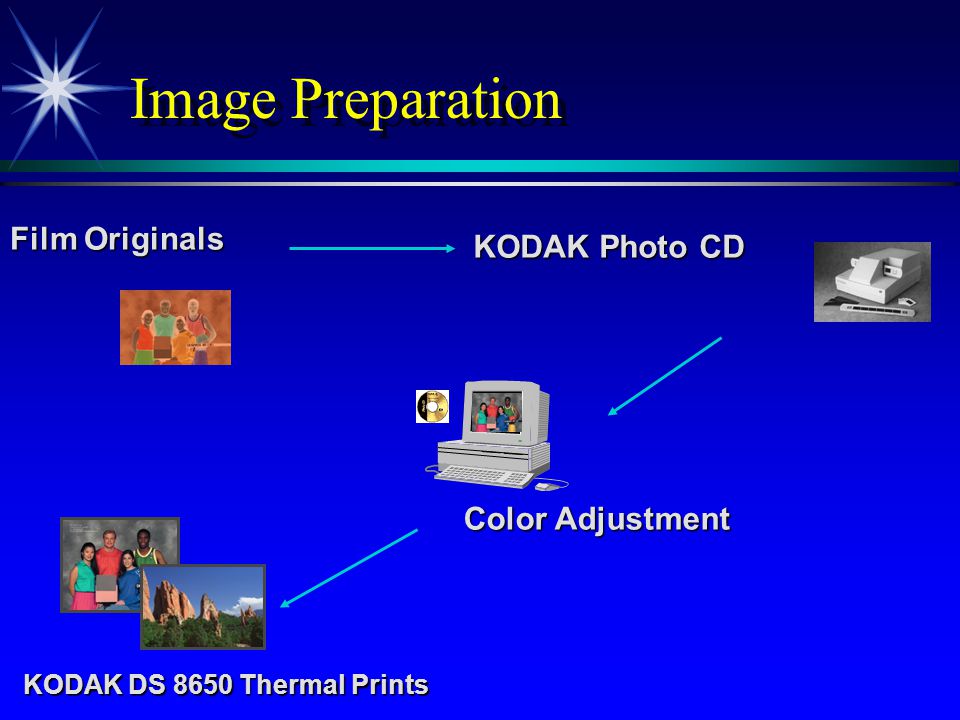 Image Preparation

Film Originals

KODAK Photo CD

Color Adjustment

KODAK DS 8650 Thermal Prints